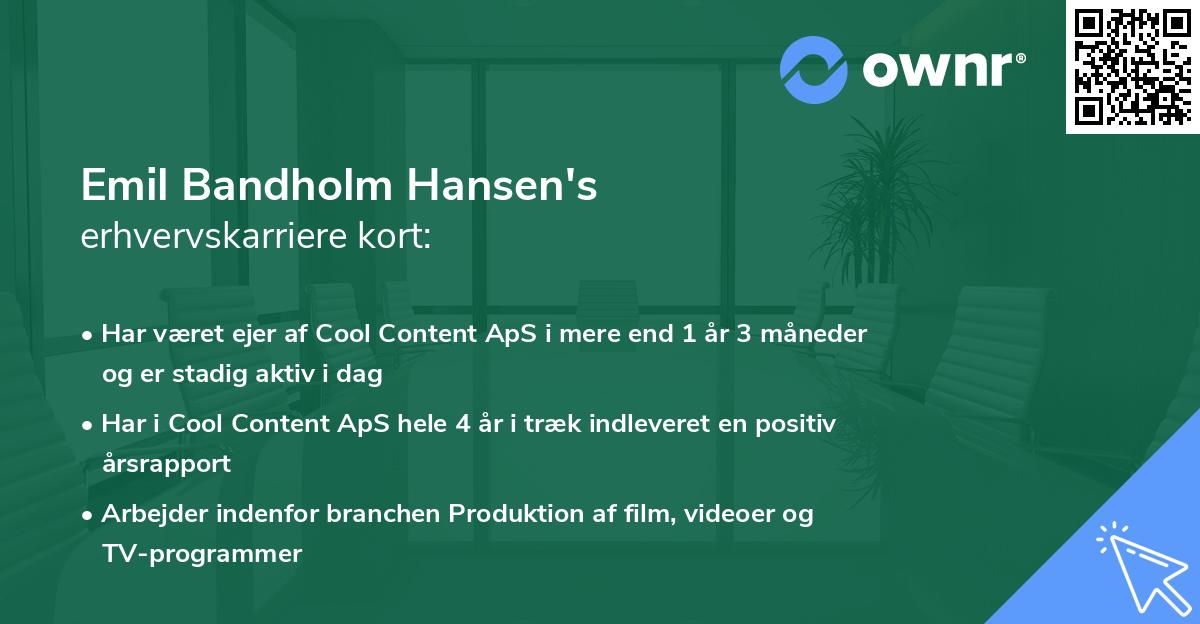 ownr®

Emil Bandholm Hansen's
erhvervskarriere kort:

• Har været ejer af Cool Content ApS i mere end 1 år 3 måneder og er stadig aktiv i dag

• Har i Cool Content ApS hele 4 år i træk indleveret en positiv årsrapport

• Arbejder indenfor branchen Produktion af film, videoer og TV-programmer